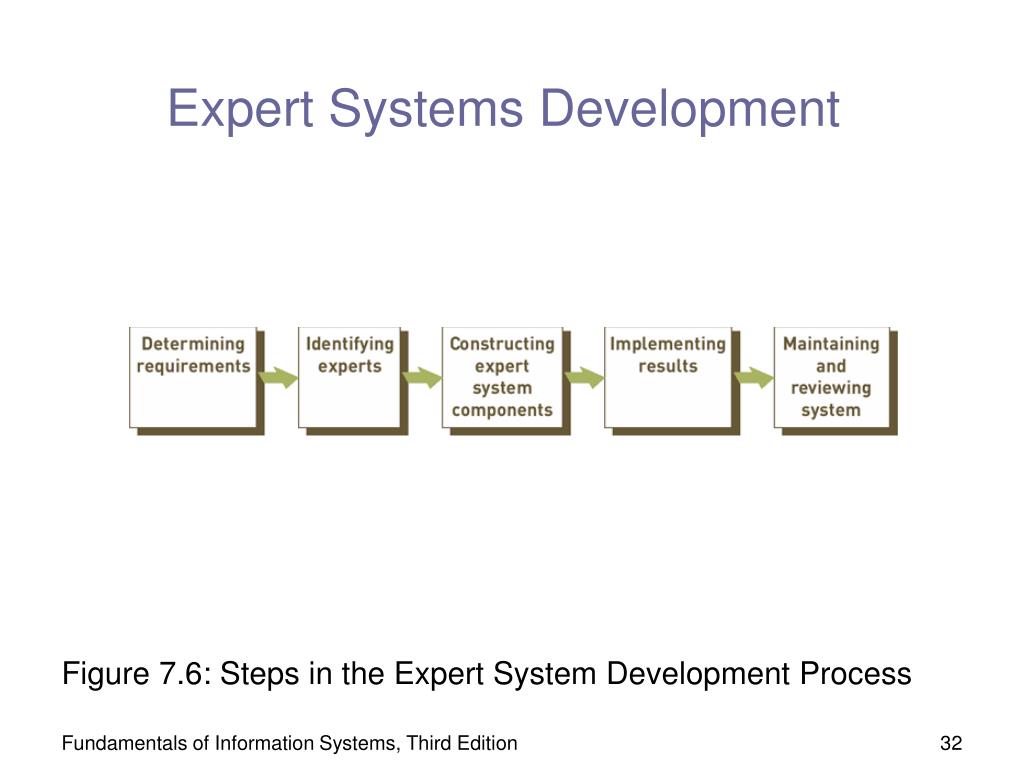 Expert Systems Development

Determining requirements

Identifying experts

Constructing expert system components

Implementing results

Maintaining and reviewing system

Figure 7.6: Steps in the Expert System Development Process

Fundamentals of Information Systems, Third Edition

32